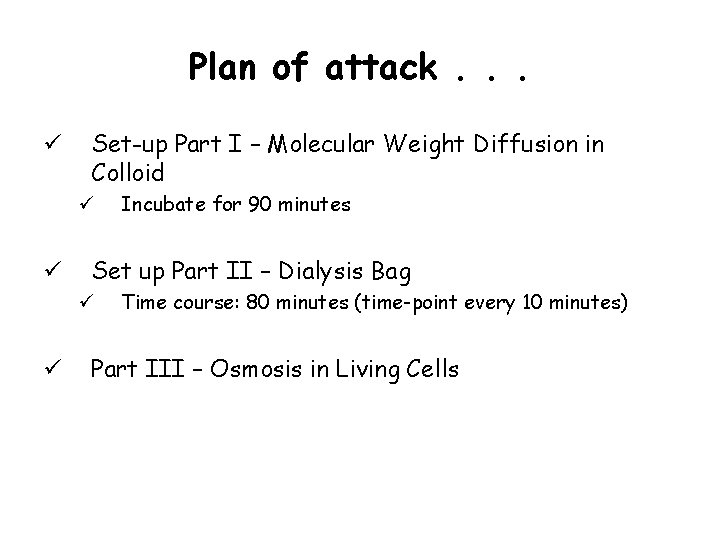 Plan of attack . . .

✓ Set-up Part I – Molecular Weight Diffusion in Colloid

✓ Incubate for 90 minutes

✓ Set up Part II – Dialysis Bag

✓ Time course: 80 minutes (time-point every 10 minutes)

✓ Part III – Osmosis in Living Cells